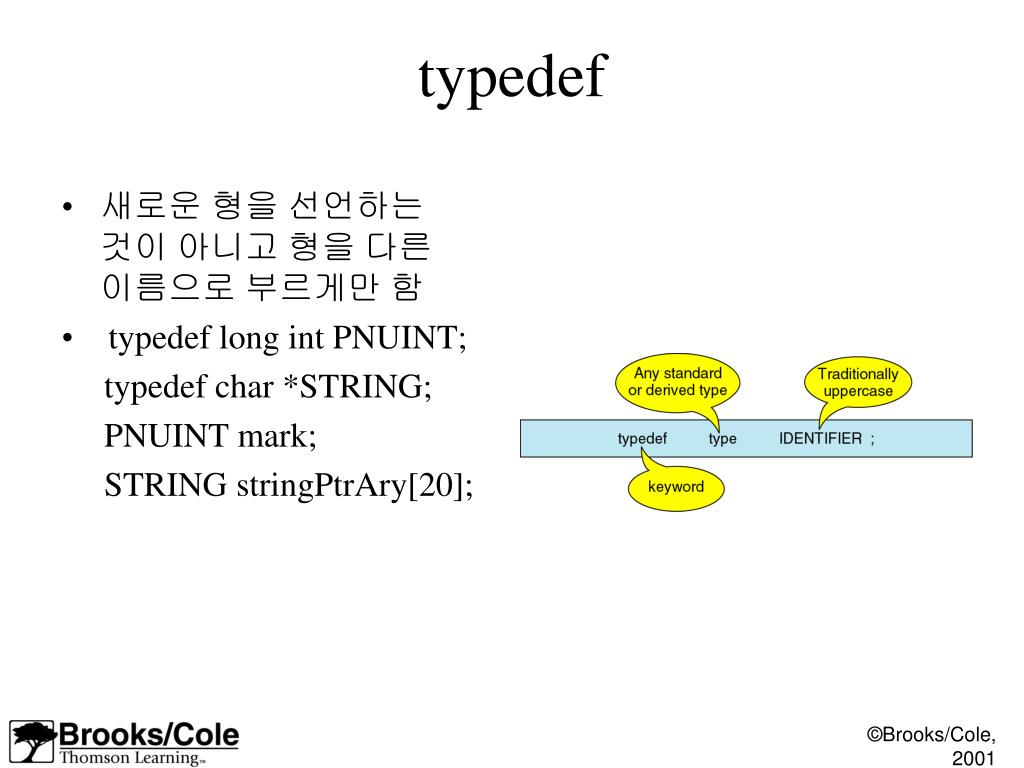 typedef

• 새로운 형을 선언하는 것이 아니고 형을 다른 이름으로 부르게만 함

• typedef long int PNUINT;
typedef char *STRING;
PNUINT mark;
STRING stringPtrAry[20];

Any standard or derived type

Traditionally uppercase

typedef type IDENTIFIER ;

keyword

Brooks/Cole
Thomson Learning™

©Brooks/Cole, 2001